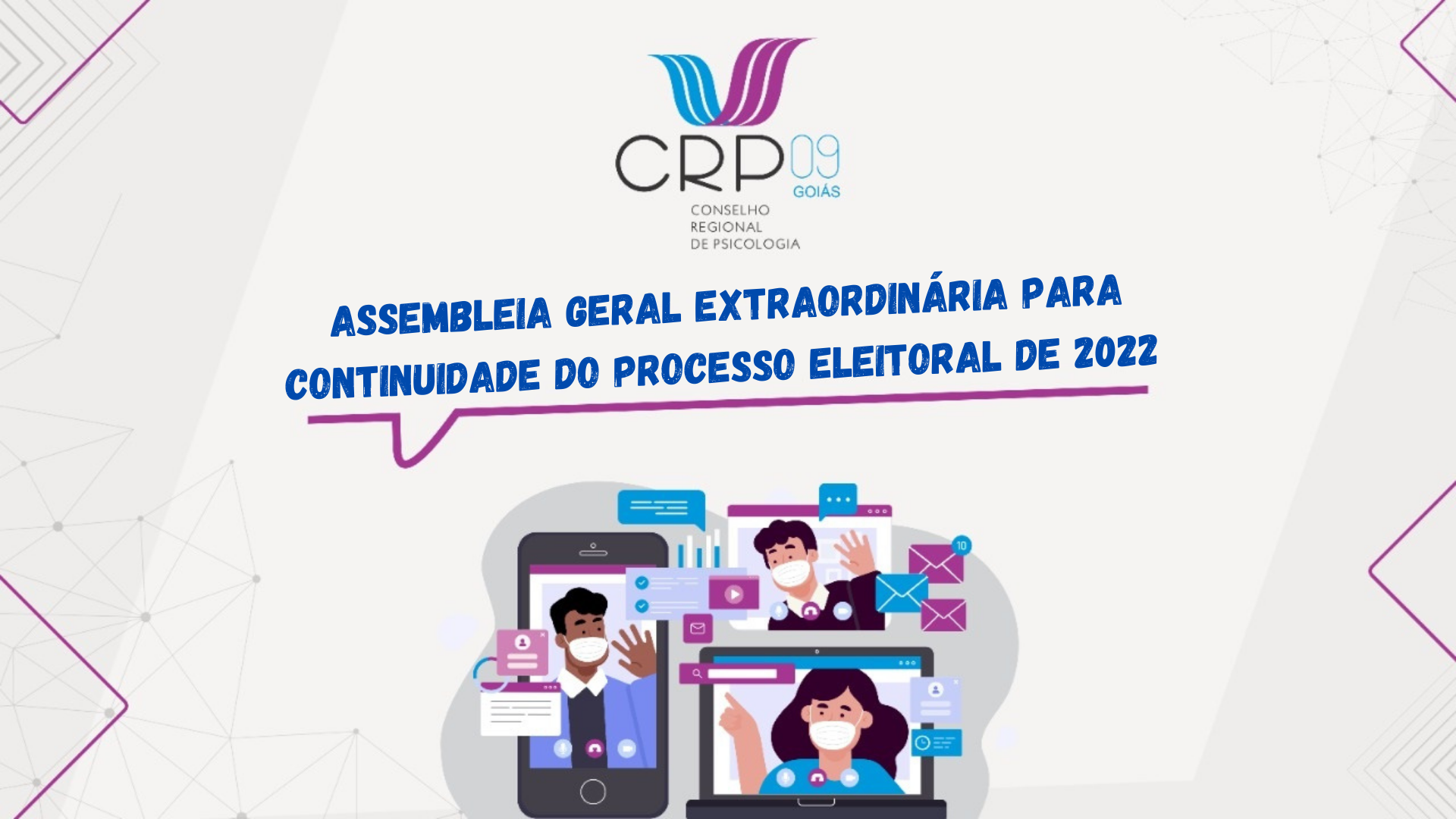 CRP 09
GOIÁS
CONSELHO REGIONAL DE PSICOLOGIA

ASSEMBLEIA GERAL EXTRAORDINÁRIA PARA CONTINUIDADE DO PROCESSO ELEITORAL DE 2022

10